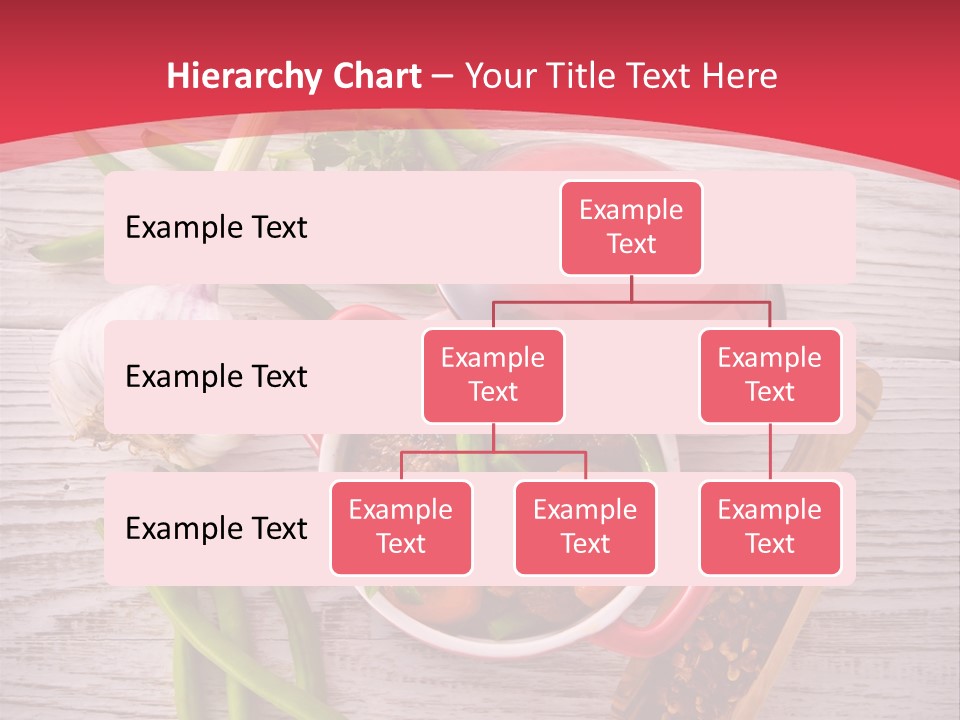 Hierarchy Chart – Your Title Text Here

Example Text

Example Text

Example Text

Example Text

Example Text

Example Text

Example Text

Example Text

Example Text